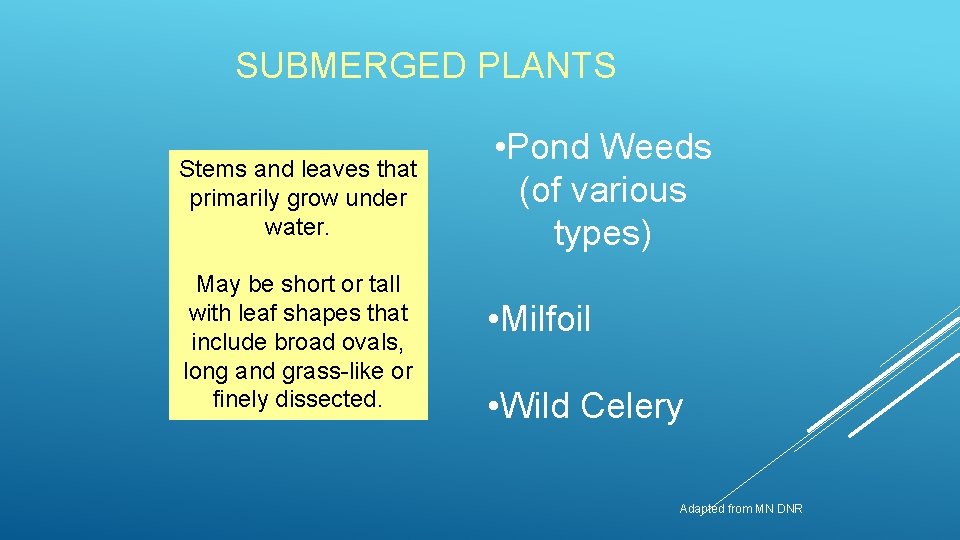 SUBMERGED PLANTS

Stems and leaves that primarily grow under water.

May be short or tall with leaf shapes that include broad ovals, long and grass-like or finely dissected.

• Pond Weeds (of various types)

• Milfoil

• Wild Celery

Adapted from MN DNR